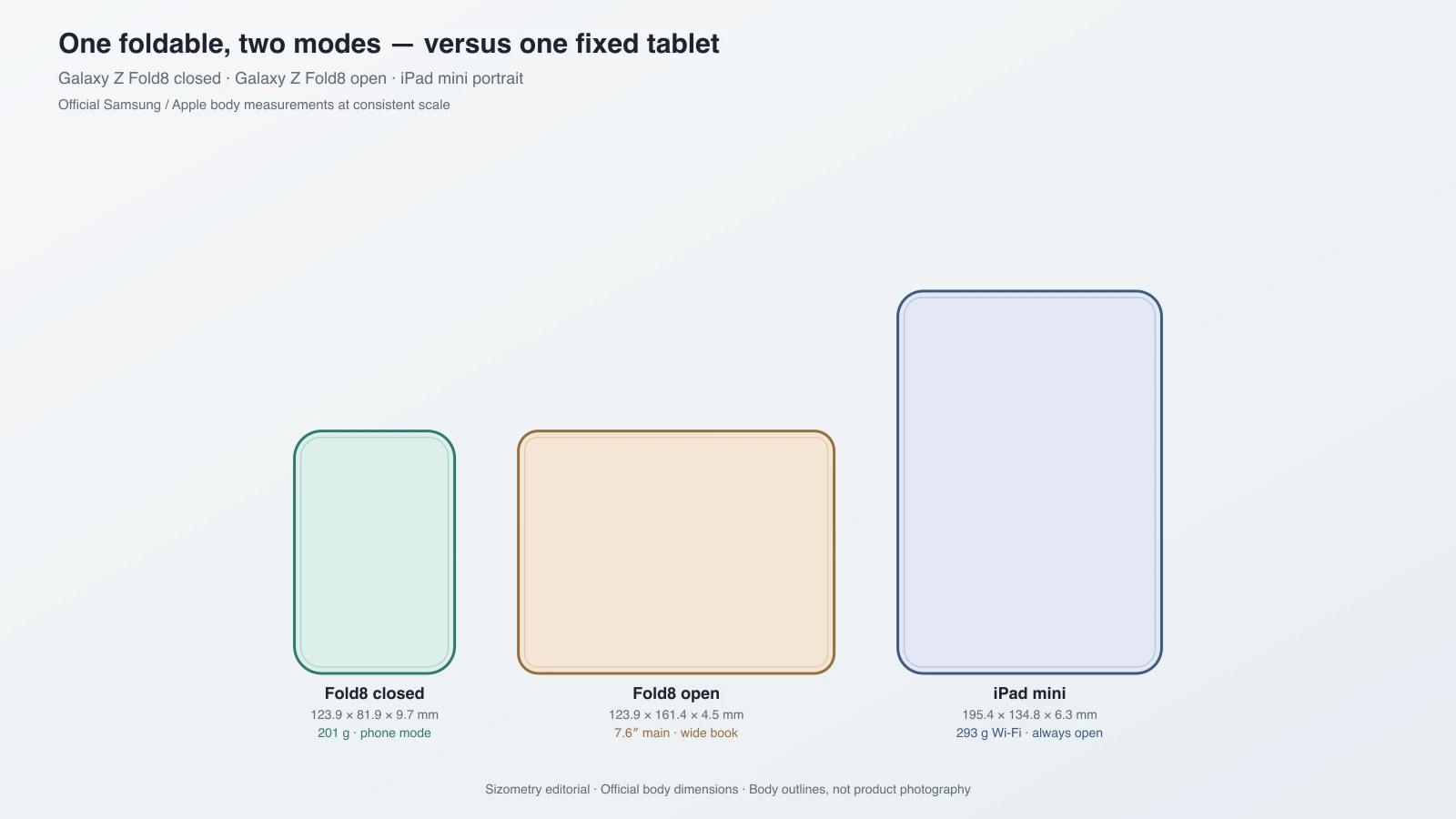 One foldable, two modes — versus one fixed tablet

Galaxy Z Fold8 closed · Galaxy Z Fold8 open · iPad mini portrait

Official Samsung / Apple body measurements at consistent scale

Fold8 closed
123.9 × 81.9 × 9.7 mm
201 g · phone mode

Fold8 open
123.9 × 161.4 × 4.5 mm
7.6″ main · wide book

iPad mini
195.4 × 134.8 × 6.3 mm
293 g Wi-Fi · always open

Sizometry editorial · Official body dimensions · Body outlines, not product photography